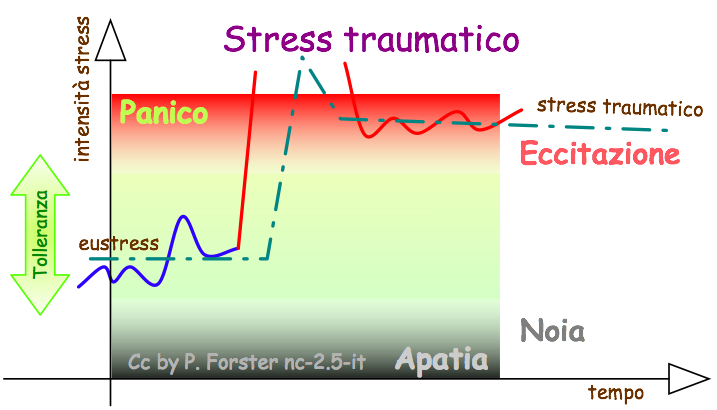 Stress traumatico

intensità stress

Panico

stress traumatico

Eccitazione

Tolleranza

eustress

Noia

Cc by P. Forster nc-2.5-it

Apatia

tempo